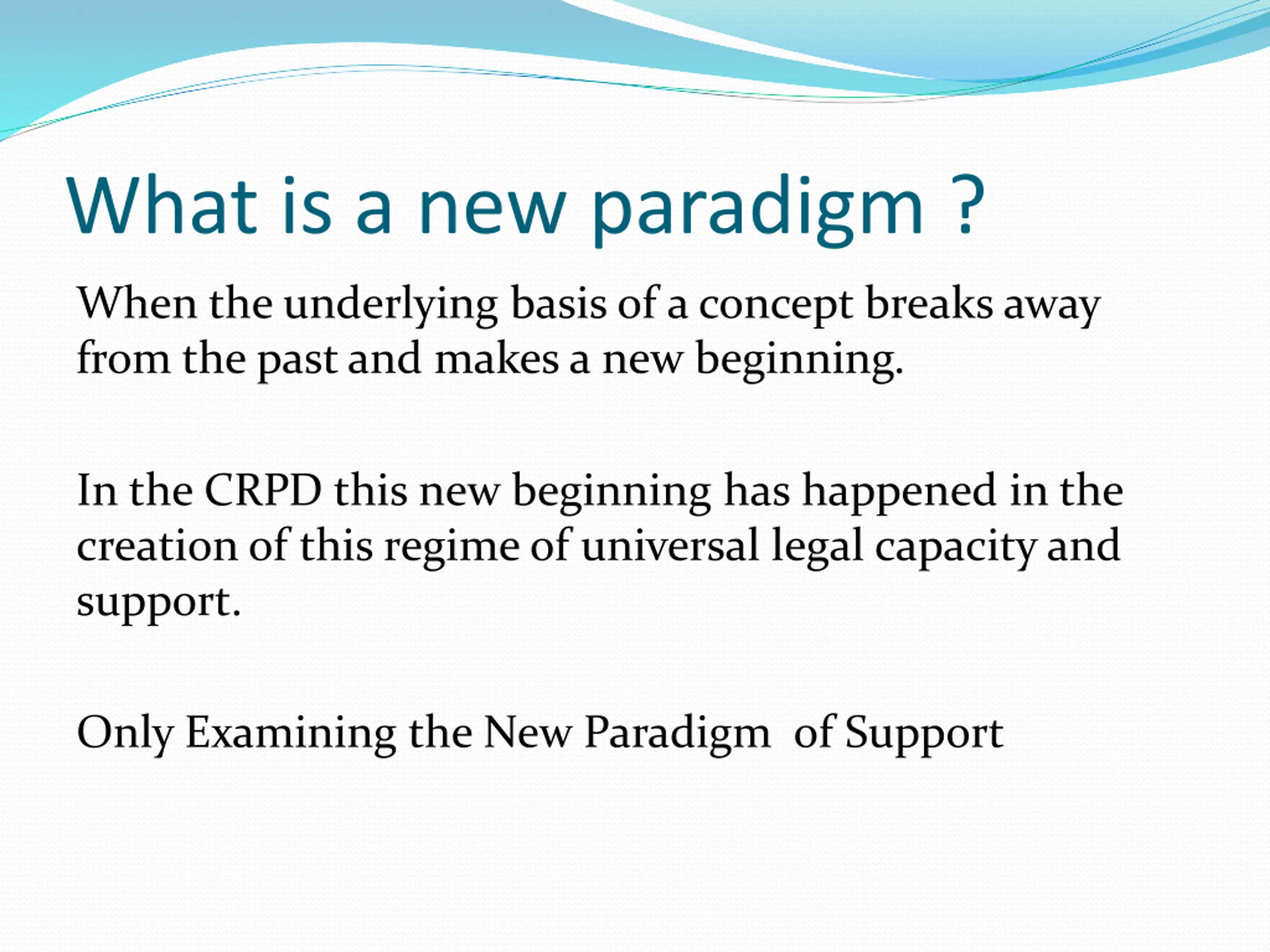 What is a new paradigm ?

When the underlying basis of a concept breaks away from the past and makes a new beginning.

In the CRPD this new beginning has happened in the creation of this regime of universal legal capacity and support.

Only Examining the New Paradigm  of Support